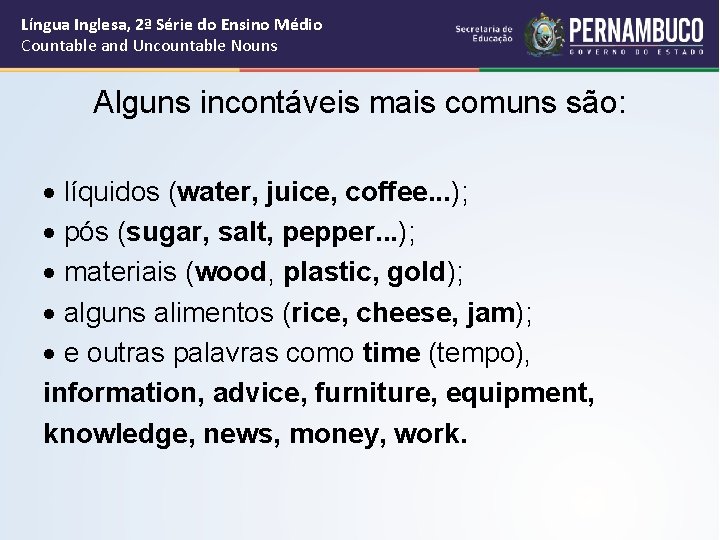 Língua Inglesa, 2ª Série do Ensino Médio
Countable and Uncountable Nouns

Secretaria de Educação

PERNAMBUCO
GOVERNO DO ESTADO

Alguns incontáveis mais comuns são:

• líquidos (water, juice, coffee...);
• pós (sugar, salt, pepper...);
• materiais (wood, plastic, gold);
• alguns alimentos (rice, cheese, jam);
• e outras palavras como time (tempo), information, advice, furniture, equipment, knowledge, news, money, work.